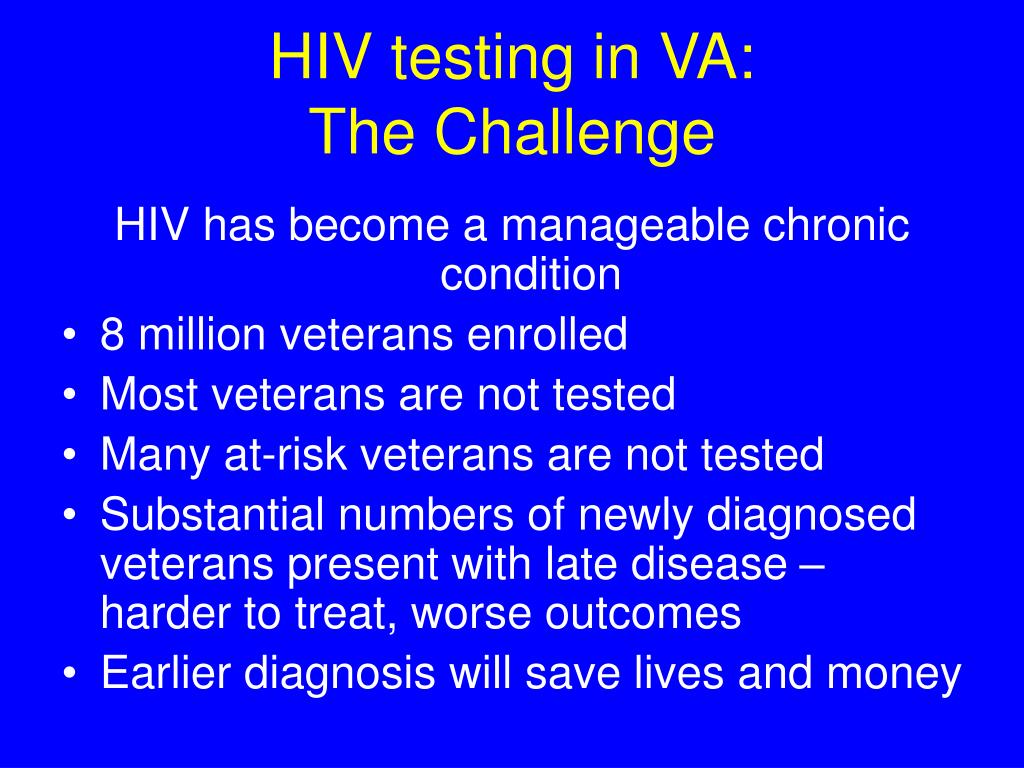 HIV testing in VA:
The Challenge

HIV has become a manageable chronic condition

• 8 million veterans enrolled
• Most veterans are not tested
• Many at-risk veterans are not tested
• Substantial numbers of newly diagnosed veterans present with late disease – harder to treat, worse outcomes
• Earlier diagnosis will save lives and money